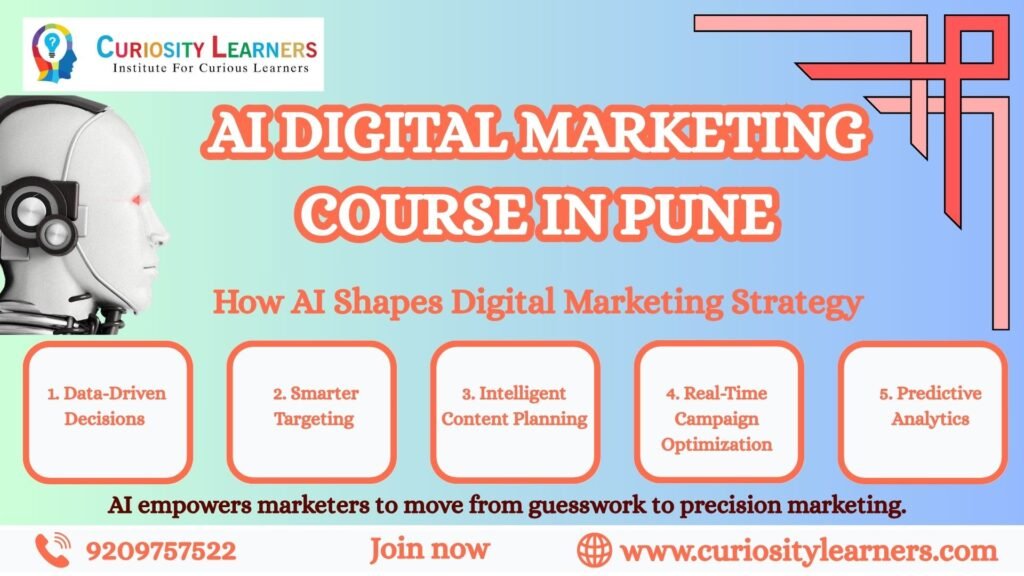 CURIOSITY LEARNERS
Institute For Curious Learners

AI DIGITAL MARKETING COURSE IN PUNE

How AI Shapes Digital Marketing Strategy

1. Data-Driven Decisions

2. Smarter Targeting

3. Intelligent Content Planning

4. Real-Time Campaign Optimization

5. Predictive Analytics

AI empowers marketers to move from guesswork to precision marketing.

9209757522

Join now

www.curiositylearners.com